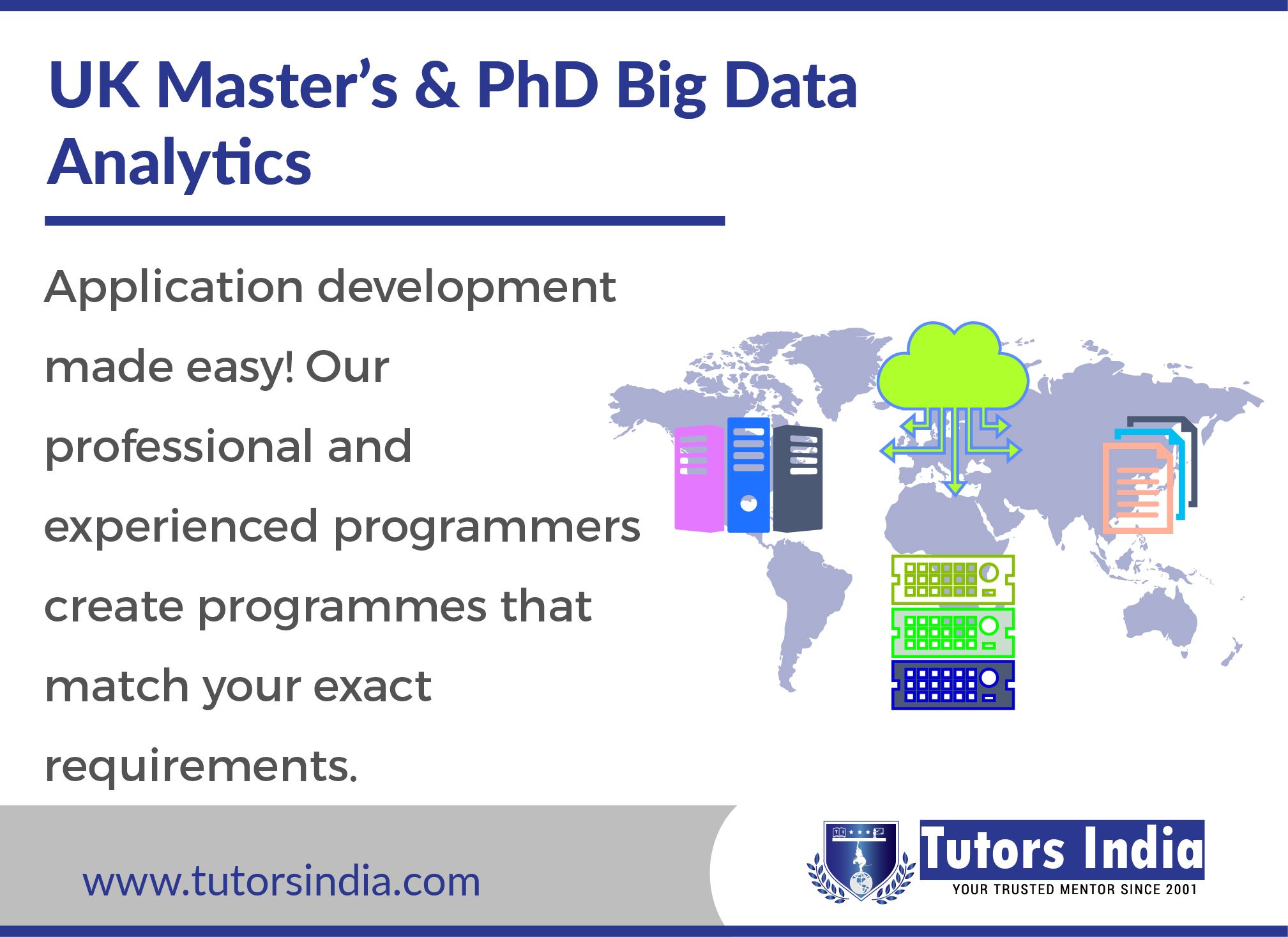 UK Master’s & PhD Big Data Analytics

Application development made easy! Our professional and experienced programmers create programmes that match your exact requirements.

www.tutorsindia.com

Tutors India
YOUR TRUSTED MENTOR SINCE 2001